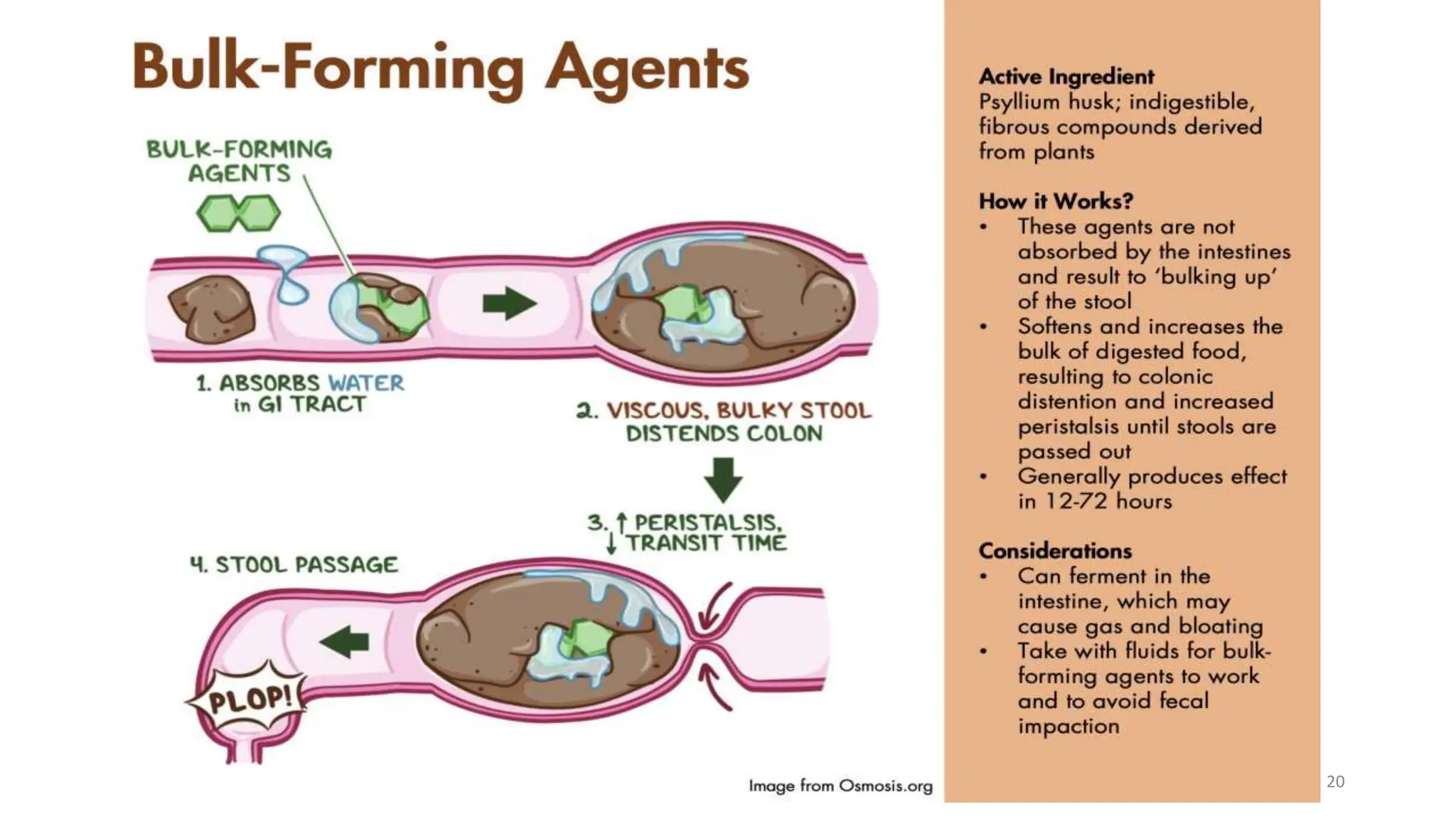 Bulk-Forming Agents

BULK-FORMING AGENTS

1. ABSORBS WATER in GI TRACT

2. VISCOUS, BULKY STOOL DISTENDS COLON

3. ↑ PERISTALSIS, ↓ TRANSIT TIME

4. STOOL PASSAGE

PLOP!

Image from Osmosis.org

Active Ingredient
Psyllium husk; indigestible, fibrous compounds derived from plants

How it Works?
• These agents are not absorbed by the intestines and result to 'bulking up' of the stool
• Softens and increases the bulk of digested food, resulting to colonic distention and increased peristalsis until stools are passed out
• Generally produces effect in 12-72 hours

Considerations
• Can ferment in the intestine, which may cause gas and bloating
• Take with fluids for bulk-forming agents to work and to avoid fecal impaction

20